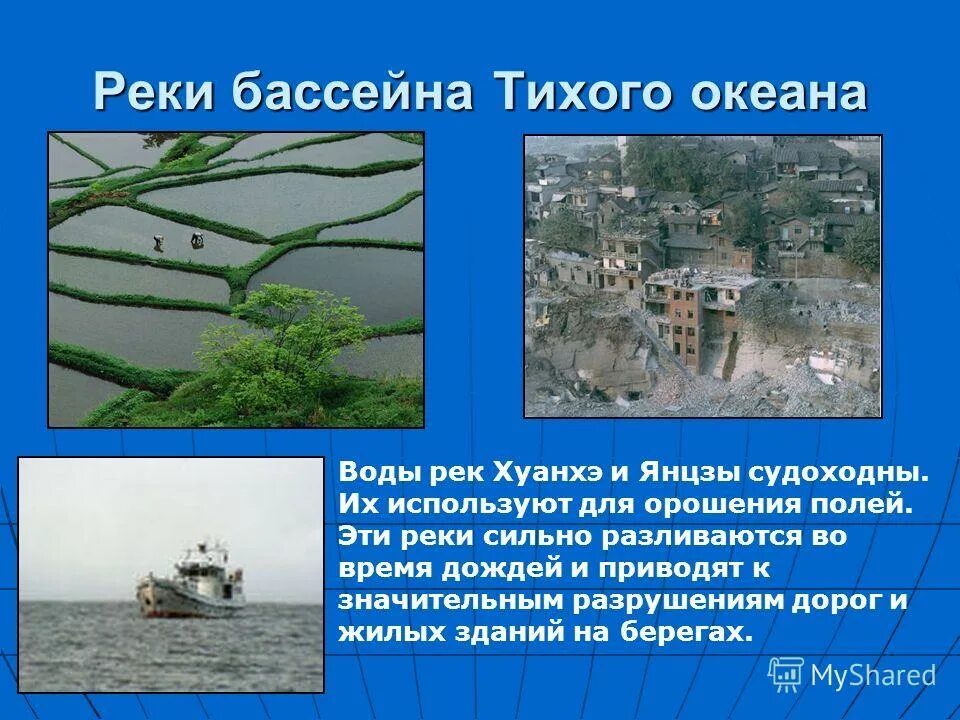 Реки бассейна Тихого океана

Воды рек Хуанхэ и Янцзы судоходны. Их используют для орошения полей. Эти реки сильно разливаются во время дождей и приводят к значительным разрушениям дорог и жилых зданий на берегах.

MyShared